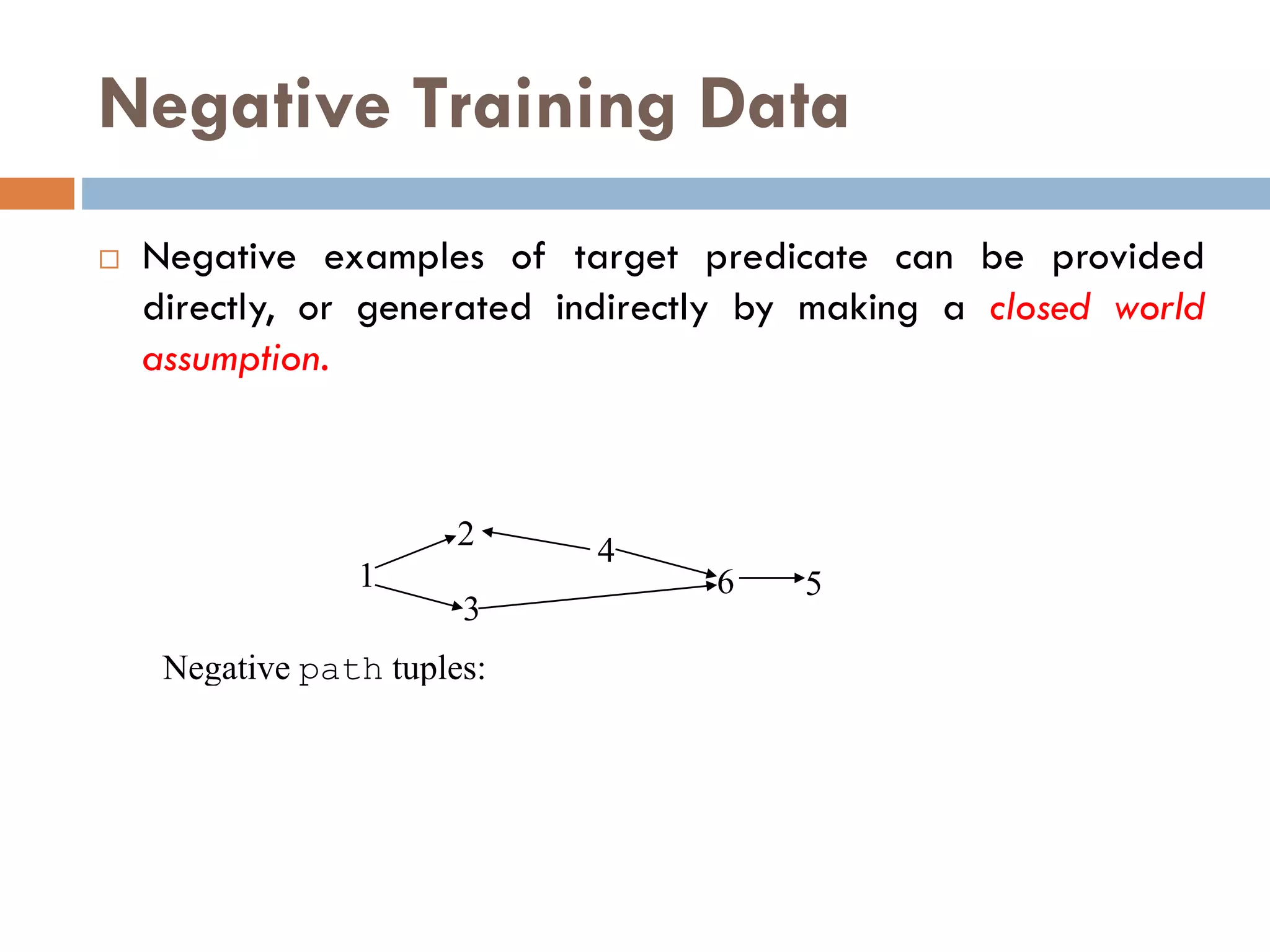 Negative Training Data

□ Negative examples of target predicate can be provided directly, or generated indirectly by making a closed world assumption.

2 4 1 6 5 3

Negative path tuples: